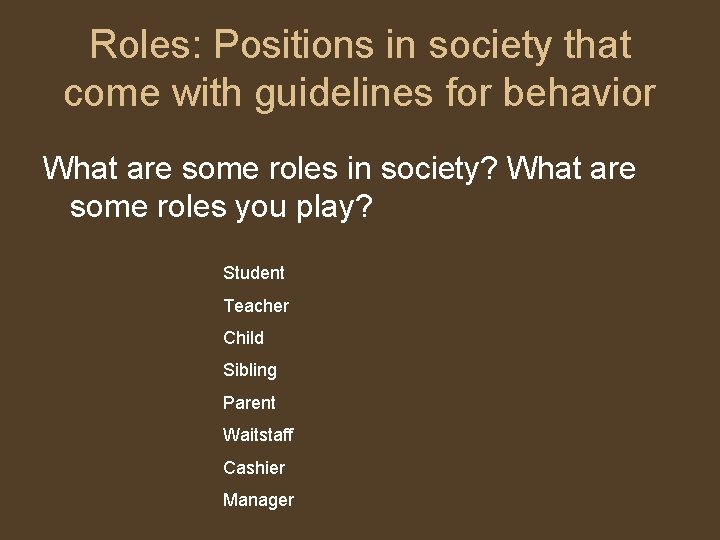 Roles: Positions in society that come with guidelines for behavior

What are some roles in society? What are some roles you play?

Student
Teacher
Child
Sibling
Parent
Waitstaff
Cashier
Manager